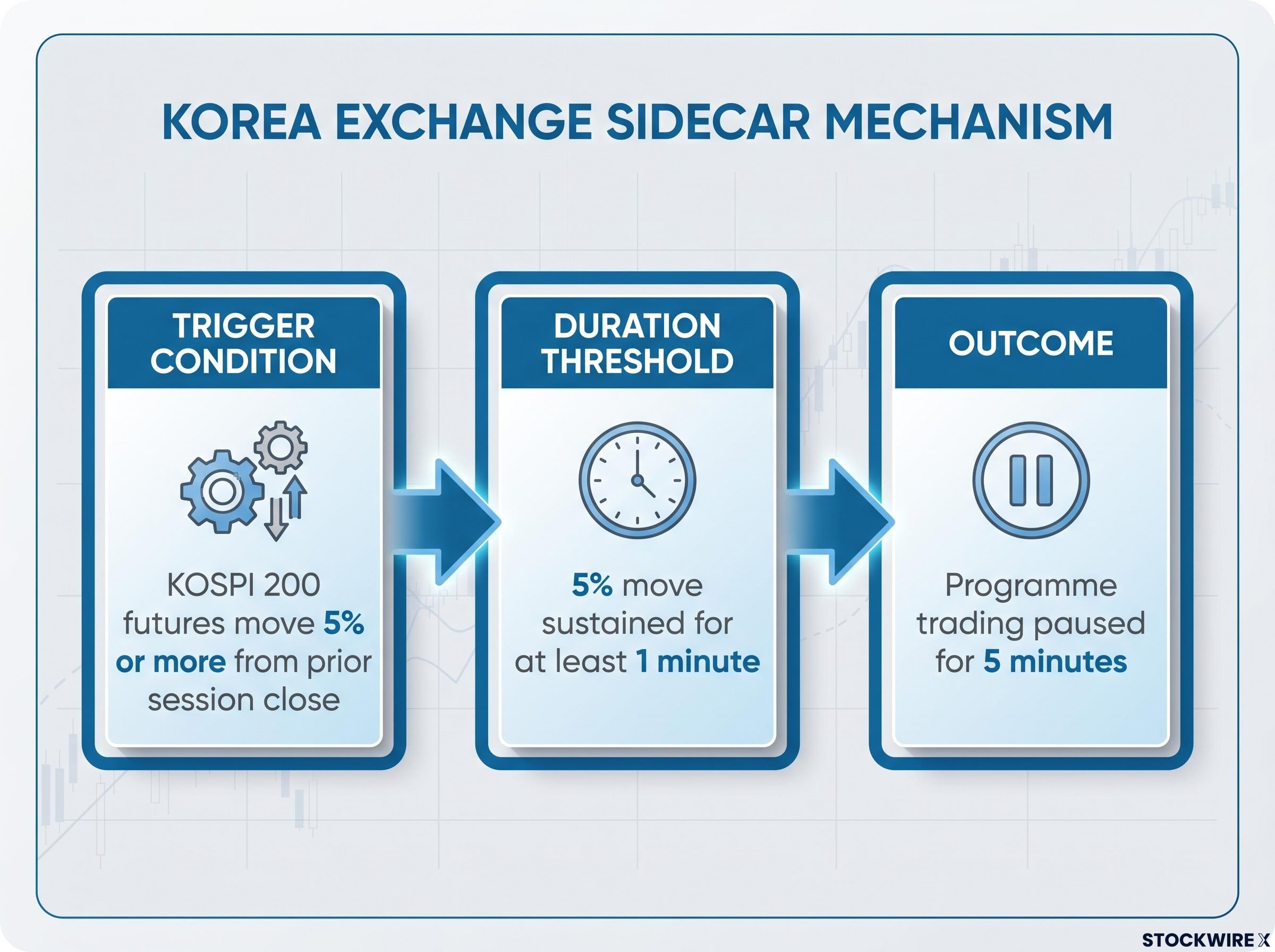 KOREA EXCHANGE SIDECAR MECHANISM

TRIGGER CONDITION

KOSPI 200 futures move 5% or more from prior session close

DURATION THRESHOLD

5% move sustained for at least 1 minute

OUTCOME

Programme trading paused for 5 minutes

STOCKWIRE X